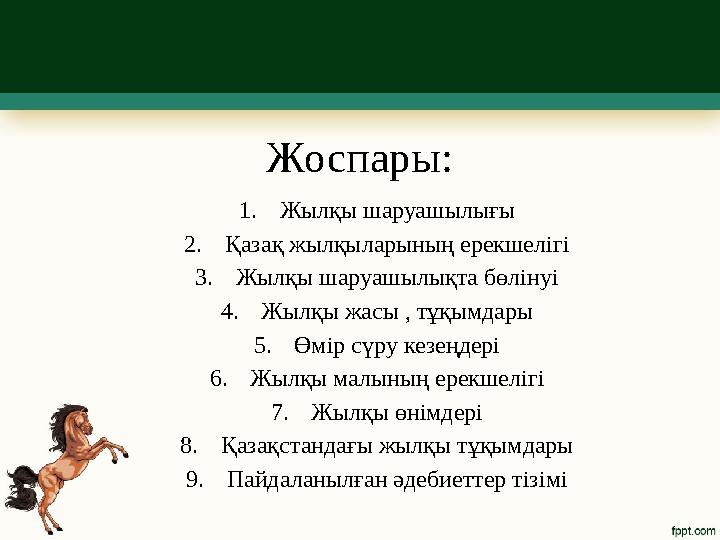 Жоспары:

1. Жылқы шаруашылығы
2. Қазақ жылқыларының ерекшелігі
3. Жылқы шаруашылықта бөлінуі
4. Жылқы жасы , тұқымдары
5. Өмір сүру кезеңдері
6. Жылқы малының ерекшелігі
7. Жылқы өнімдері
8. Қазақстандағы жылқы тұқымдары
9. Пайдаланылған әдебиеттер тізімі

fppt.com